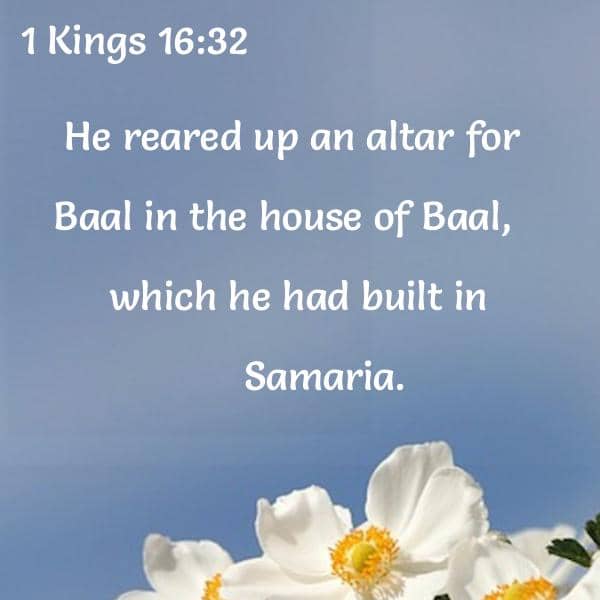 1 Kings 16:32

He reared up an altar for Baal in the house of Baal, which he had built in Samaria.